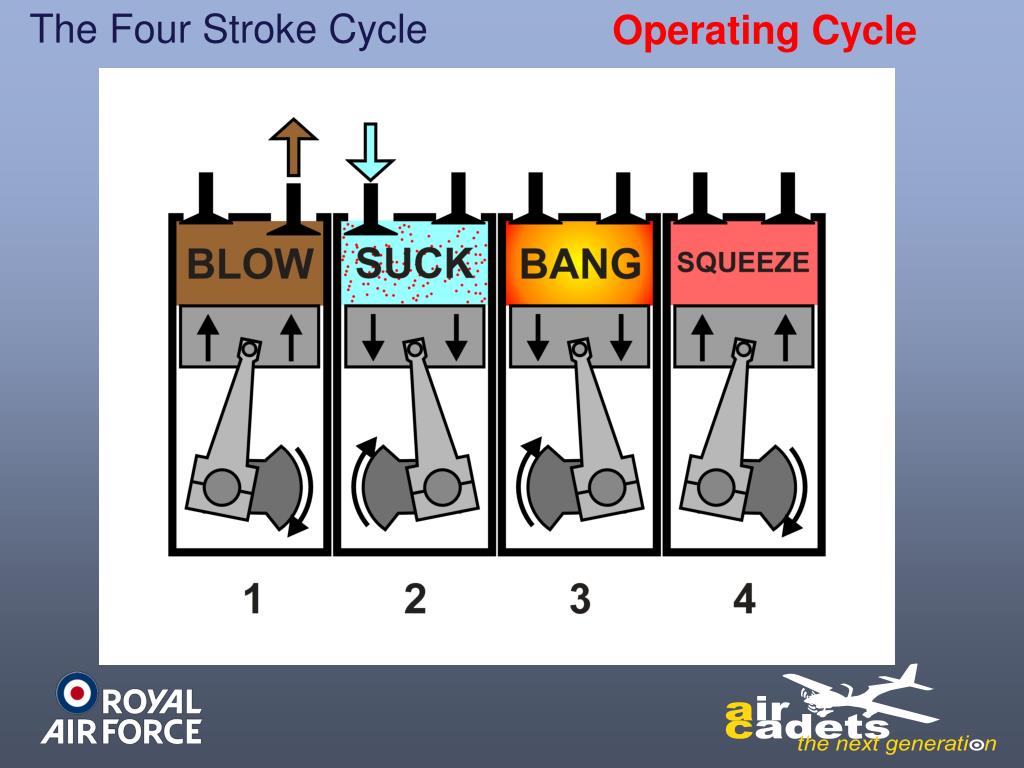 The Four Stroke Cycle

Operating Cycle

BLOW
SUCK
BANG
SQUEEZE

1
2
3
4

ROYAL AIR FORCE

air cadets the next generation